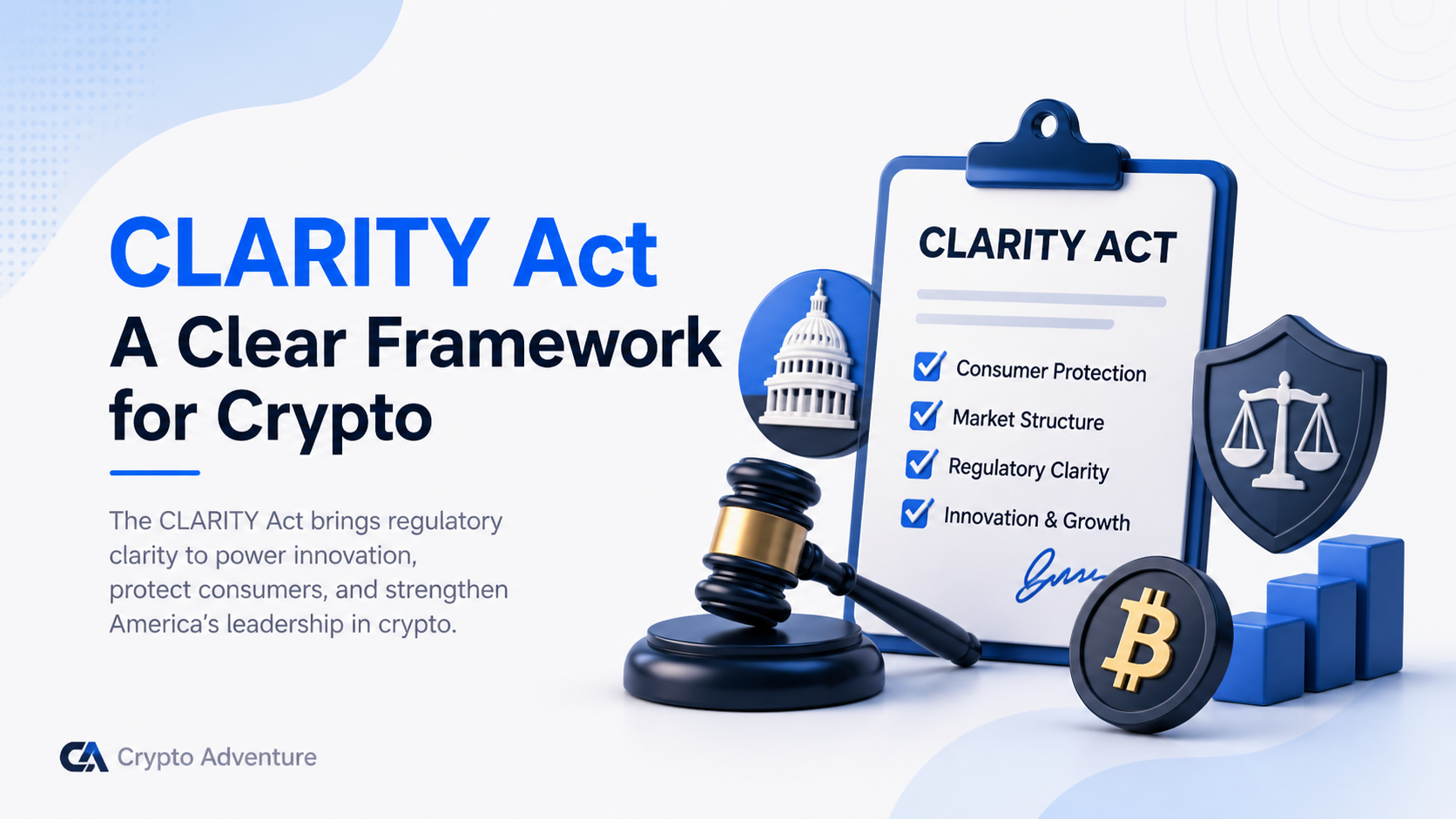 CLARITY Act
A Clear Framework for Crypto

The CLARITY Act brings regulatory clarity to power innovation, protect consumers, and strengthen America's leadership in crypto.

CLARITY ACT

Consumer Protection
Market Structure
Regulatory Clarity
Innovation & Growth

CA Crypto Adventure